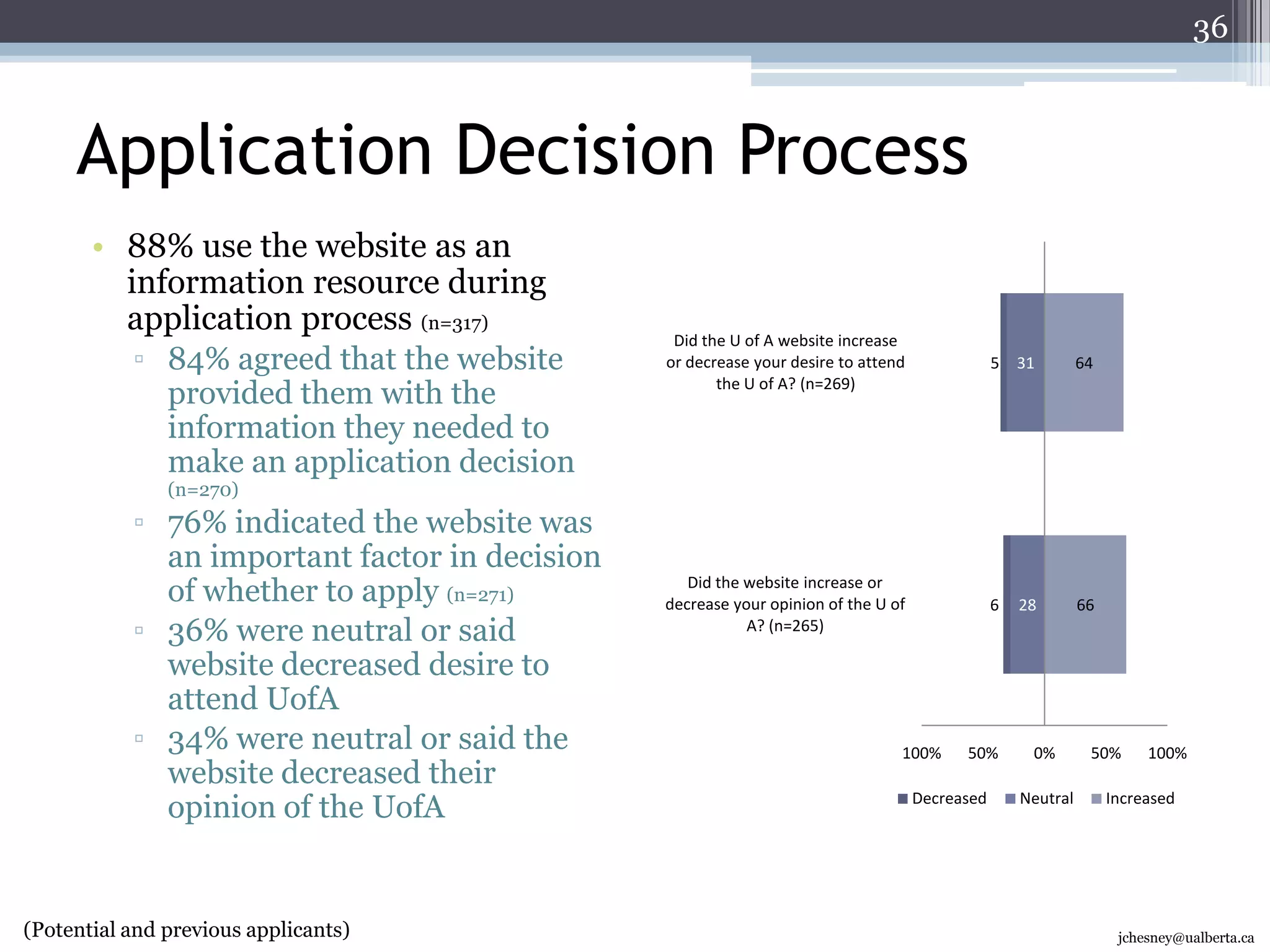 36

Application Decision Process

• 88% use the website as an information resource during application process (n=317)
▫ 84% agreed that the website provided them with the information they needed to make an application decision (n=270)
▫ 76% indicated the website was an important factor in decision of whether to apply (n=271)
▫ 36% were neutral or said website decreased desire to attend UofA
▫ 34% were neutral or said the website decreased their opinion of the UofA

Did the U of A website increase or decrease your desire to attend the U of A? (n=269)

5 31 64

Did the website increase or decrease your opinion of the U of A? (n=265)

6 28 66

100% 50% 0% 50% 100%

Decreased Neutral Increased

(Potential and previous applicants)

jchesney@ualberta.ca